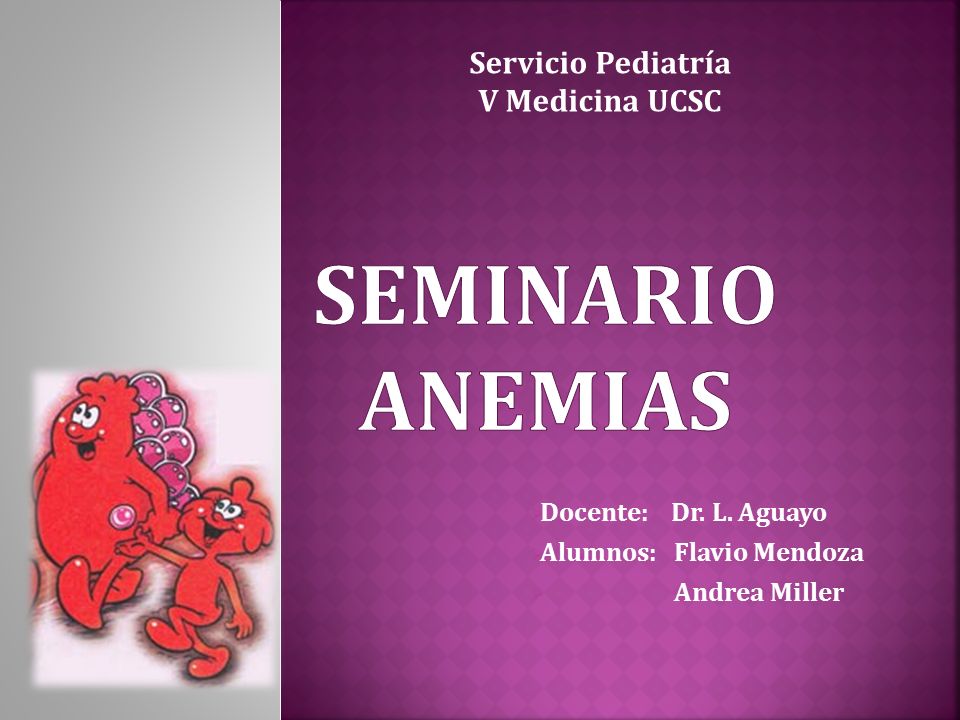 Servicio Pediatría
V Medicina UCSC

SEMINARIO ANEMIAS

Docente: Dr. L. Aguayo
Alumnos: Flavio Mendoza
Andrea Miller